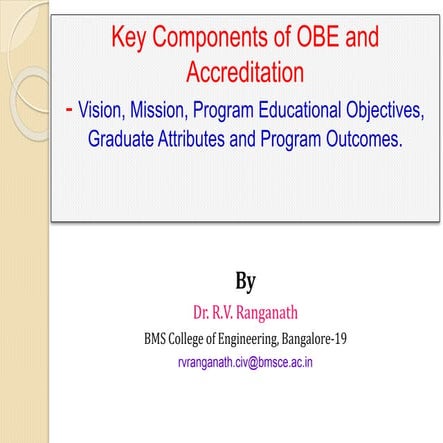 Key Components of OBE and Accreditation

- Vision, Mission, Program Educational Objectives, Graduate Attributes and Program Outcomes.

By

Dr. R.V. Ranganath

BMS College of Engineering, Bangalore-19

rvranganath.civ@bmsce.ac.in